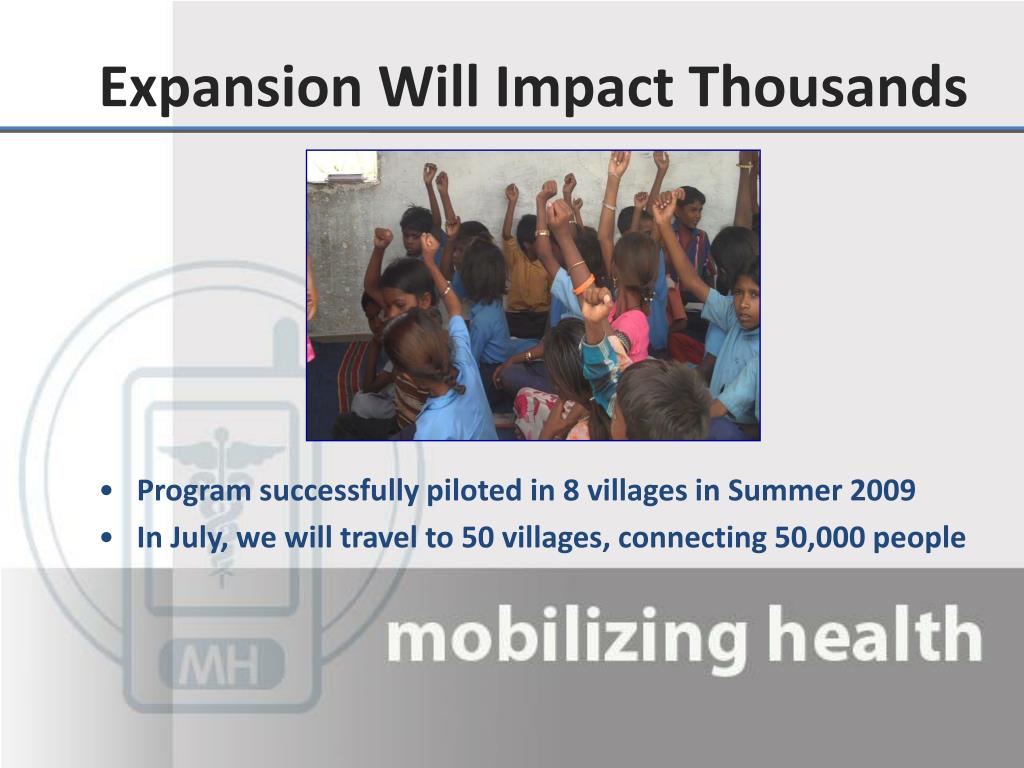 Expansion Will Impact Thousands

• Program successfully piloted in 8 villages in Summer 2009
• In July, we will travel to 50 villages, connecting 50,000 people

MH

mobilizing health